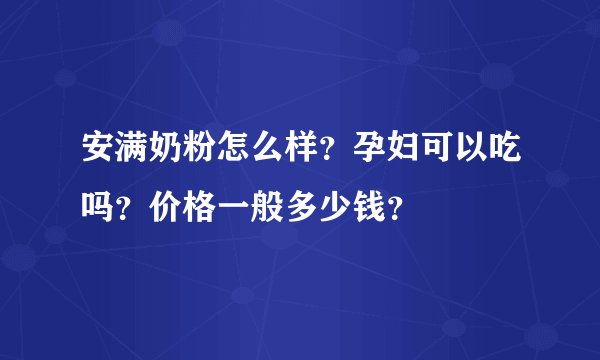 安满奶粉怎么样？孕妇可以吃吗？价格一般多少钱？